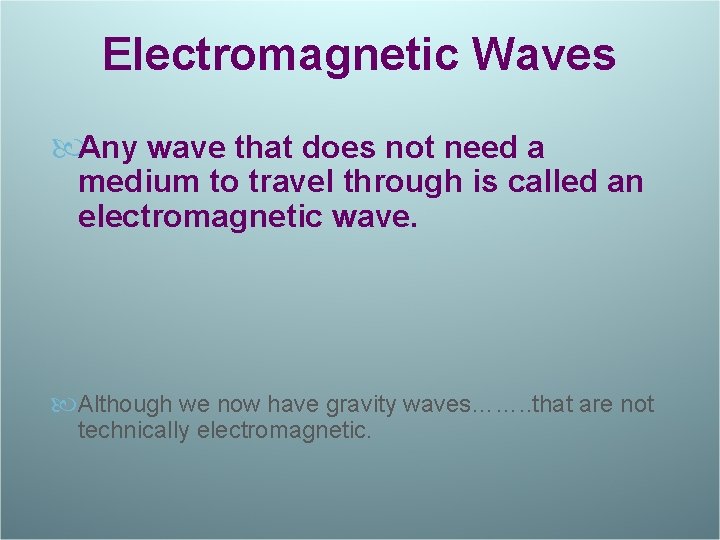 Electromagnetic Waves

Any wave that does not need a medium to travel through is called an electromagnetic wave.

Although we now have gravity waves……..that are not technically electromagnetic.